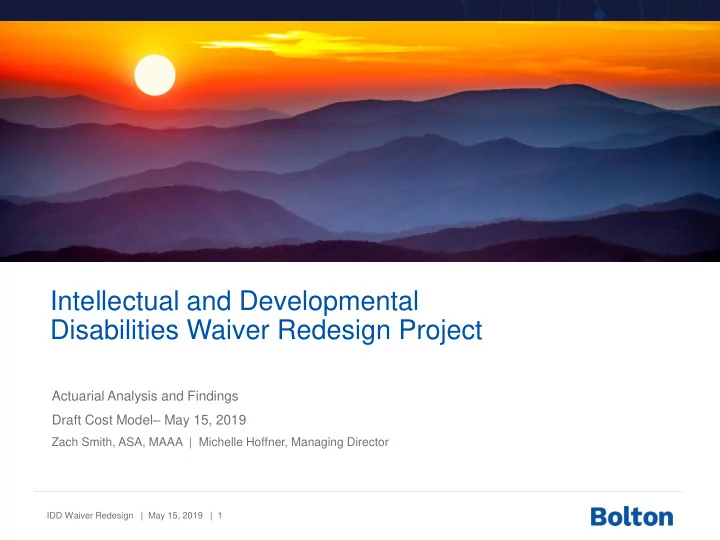 Intellectual and Developmental Disabilities Waiver Redesign Project

Actuarial Analysis and Findings

Draft Cost Model– May 15, 2019

Zach Smith, ASA, MAAA | Michelle Hoffner, Managing Director

IDD Waiver Redesign | May 15, 2019 | 1

Bolton